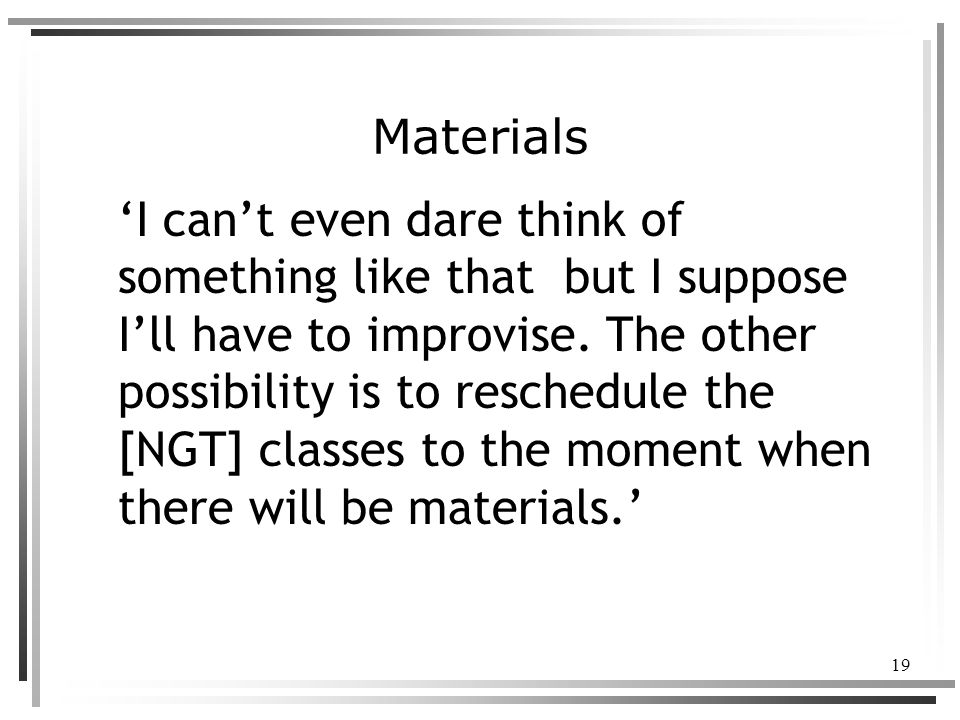 Materials

‘I can’t even dare think of something like that  but I suppose I’ll have to improvise. The other possibility is to reschedule the [NGT] classes to the moment when there will be materials.’

19